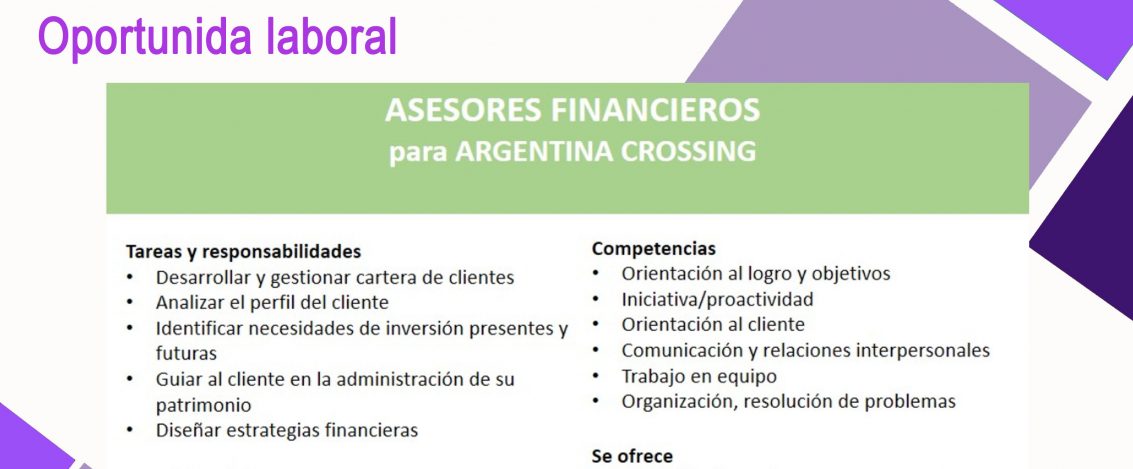 Oportunida laboral

ASESORES FINANCIEROS
para ARGENTINA CROSSING

Tareas y responsabilidades
• Desarrollar y gestionar cartera de clientes
• Analizar el perfil del cliente
• Identificar necesidades de inversión presentes y futuras
• Guiar al cliente en la administración de su patrimonio
• Diseñar estrategias financieras

Competencias
• Orientación al logro y objetivos
• Iniciativa/proactividad
• Orientación al cliente
• Comunicación y relaciones interpersonales
• Trabajo en equipo
• Organización, resolución de problemas

Se ofrece